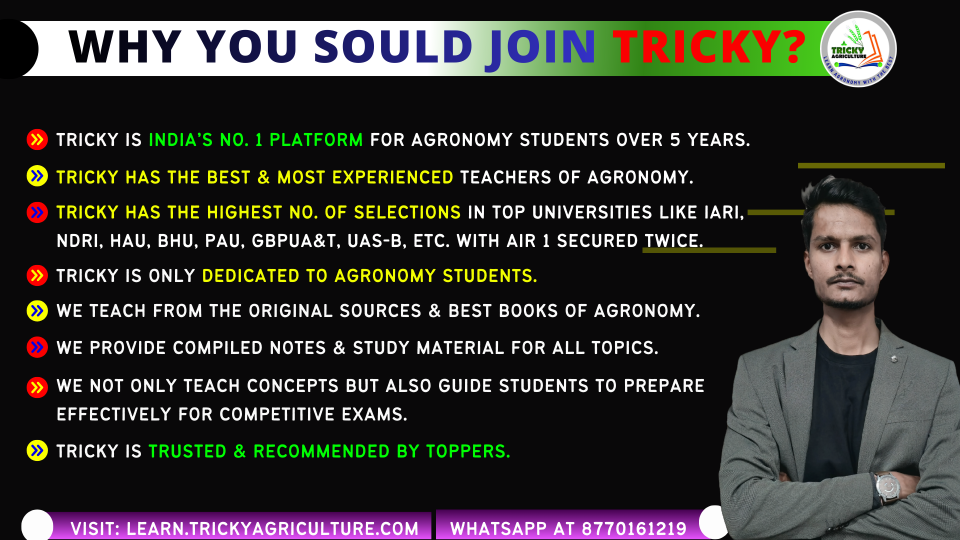 WHY YOU SOULD JOIN TRICKY?

TRICKY AGRICULTURE
LEARN AGRONOMY WITH THE BEST

TRICKY IS INDIA'S NO. 1 PLATFORM FOR AGRONOMY STUDENTS OVER 5 YEARS.

TRICKY HAS THE BEST & MOST EXPERIENCED TEACHERS OF AGRONOMY.

TRICKY HAS THE HIGHEST NO. OF SELECTIONS IN TOP UNIVERSITIES LIKE IARI, NDRI, HAU, BHU, PAU, GBPUA&T, UAS-B, ETC. WITH AIR 1 SECURED TWICE.

TRICKY IS ONLY DEDICATED TO AGRONOMY STUDENTS.

WE TEACH FROM THE ORIGINAL SOURCES & BEST BOOKS OF AGRONOMY.

WE PROVIDE COMPILED NOTES & STUDY MATERIAL FOR ALL TOPICS.

WE NOT ONLY TEACH CONCEPTS BUT ALSO GUIDE STUDENTS TO PREPARE EFFECTIVELY FOR COMPETITIVE EXAMS.

TRICKY IS TRUSTED & RECOMMENDED BY TOPPERS.

VISIT: LEARN.TRICKYAGRICULTURE.COM

WHATSAPP AT 8770161219